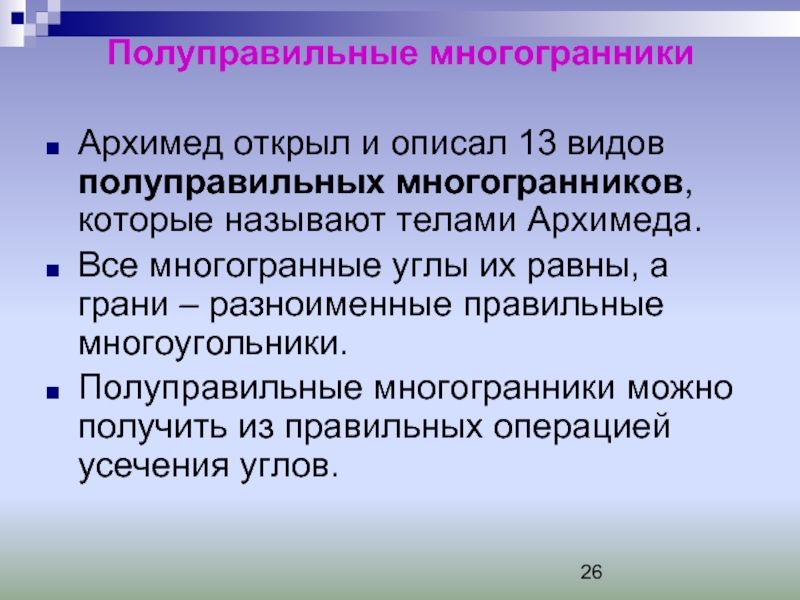 Полуправильные многогранники

Архимед открыл и описал 13 видов полуправильных многогранников, которые называют телами Архимеда.

Все многогранные углы их равны, а грани – разноименные правильные многоугольники.

Полуправильные многогранники можно получить из правильных операцией усечения углов.

26